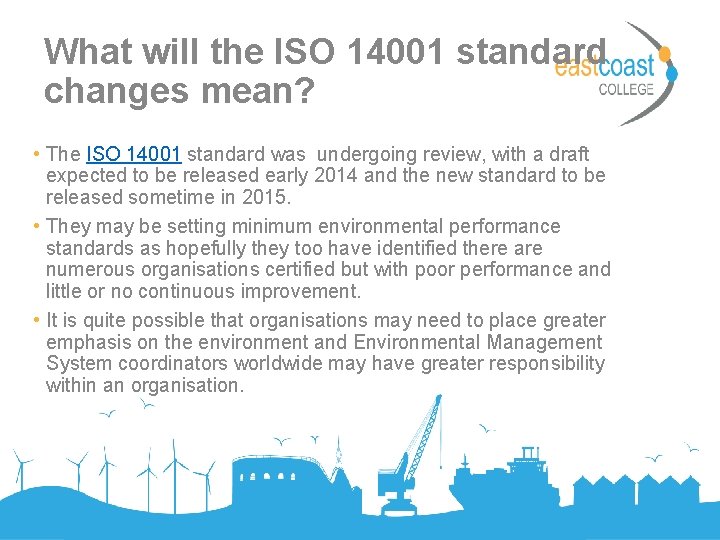 What will the ISO 14001 standard changes mean?

eastcoast COLLEGE

• The ISO 14001 standard was undergoing review, with a draft expected to be released early 2014 and the new standard to be released sometime in 2015.

• They may be setting minimum environmental performance standards as hopefully they too have identified there are numerous organisations certified but with poor performance and little or no continuous improvement.

• It is quite possible that organisations may need to place greater emphasis on the environment and Environmental Management System coordinators worldwide may have greater responsibility within an organisation.